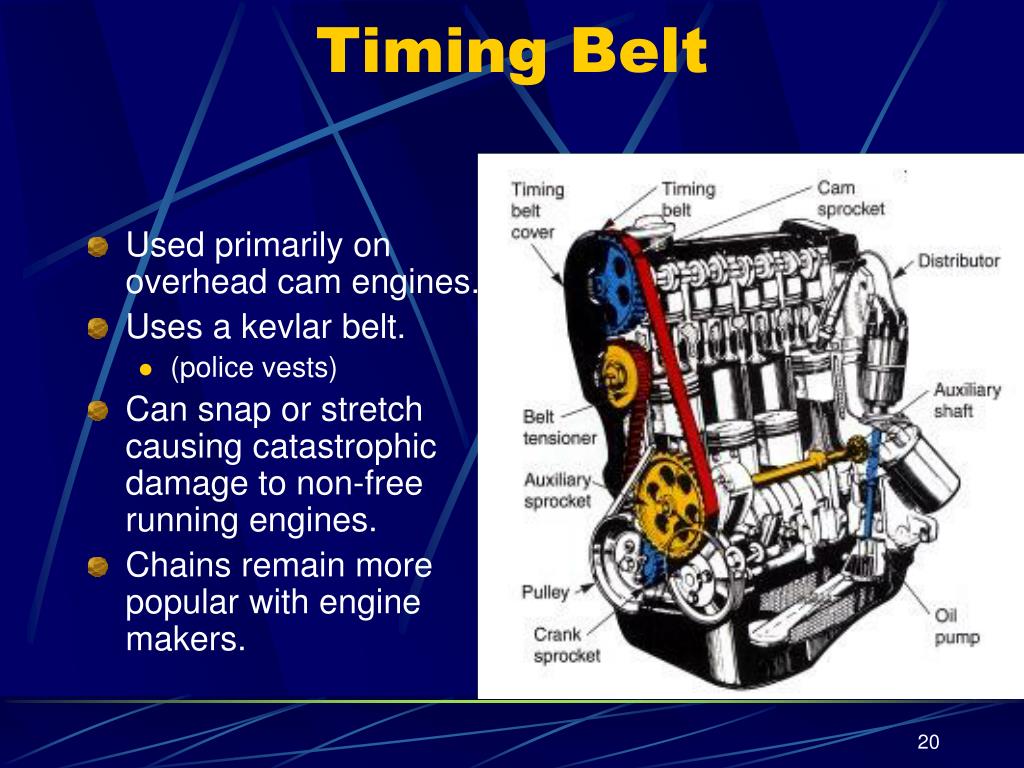 Timing Belt

Used primarily on overhead cam engines.

Uses a kevlar belt.

(police vests)

Can snap or stretch causing catastrophic damage to non-free running engines.

Chains remain more popular with engine makers.

Timing belt cover

Timing belt

Cam sprocket

Distributor

Auxiliary shaft

Belt tensioner

Auxiliary sprocket

Pulley

Crank sprocket

Oil pump

20